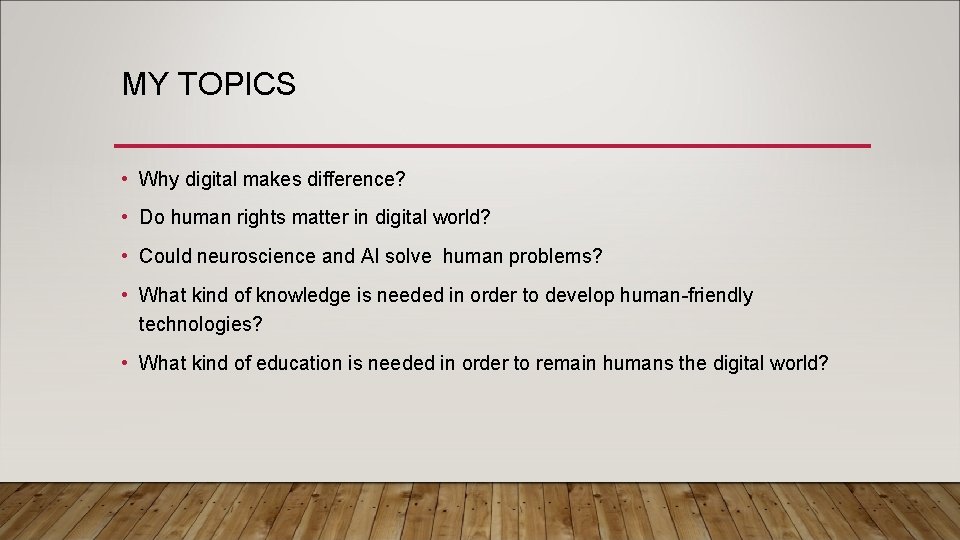 MY TOPICS

• Why digital makes difference?

• Do human rights matter in digital world?

• Could neuroscience and AI solve human problems?

• What kind of knowledge is needed in order to develop human-friendly technologies?

• What kind of education is needed in order to remain humans the digital world?